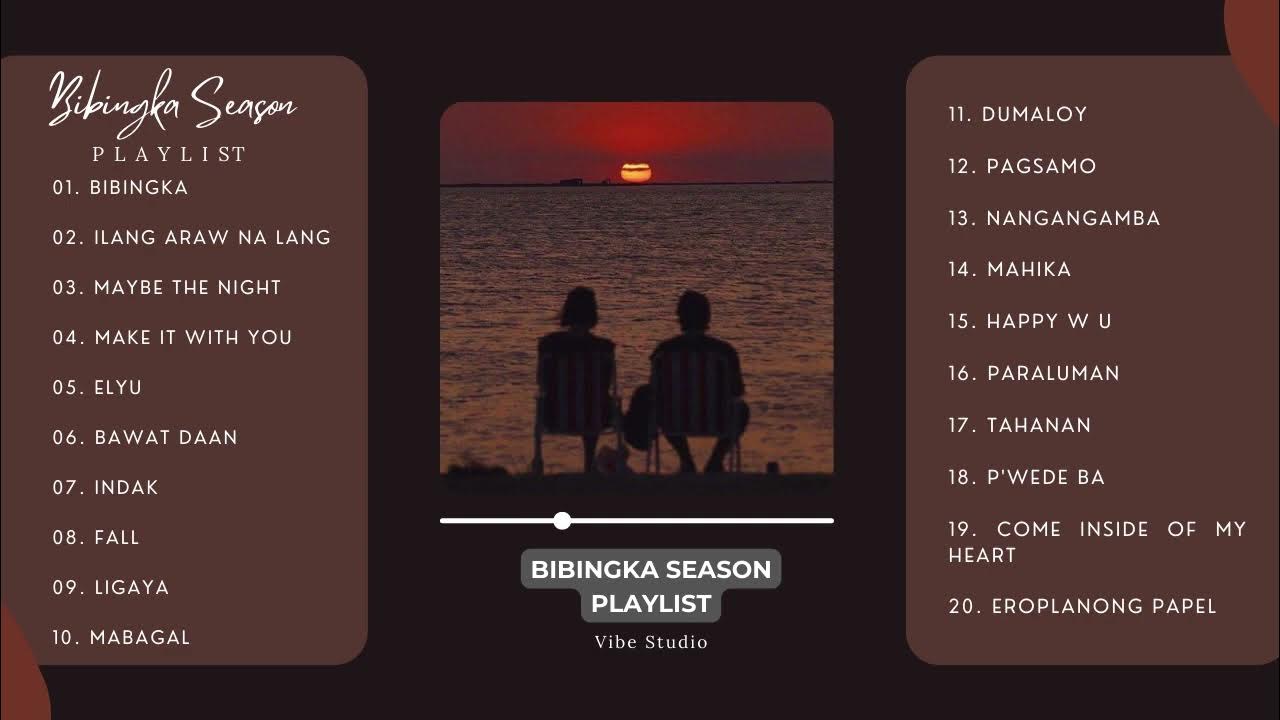 Bibingka Season
PLAYLIST
01. BIBINGKA
02. ILANG ARAW NA LANG
03. MAYBE THE NIGHT
04. MAKE IT WITH YOU
05. ELYU
06. BAWAT DAAN
07. INDAK
08. FALL
09. LIGAYA
10. MABAGAL

BIBINGKA SEASON PLAYLIST
Vibe Studio

11. DUMALOY
12. PAGSAMO
13. NANGANGAMBA
14. MAHIKA
15. HAPPY W U
16. PARALUMAN
17. TAHANAN
18. P'WEDE BA
19. COME INSIDE OF MY HEART
20. EROPLANONG PAPEL